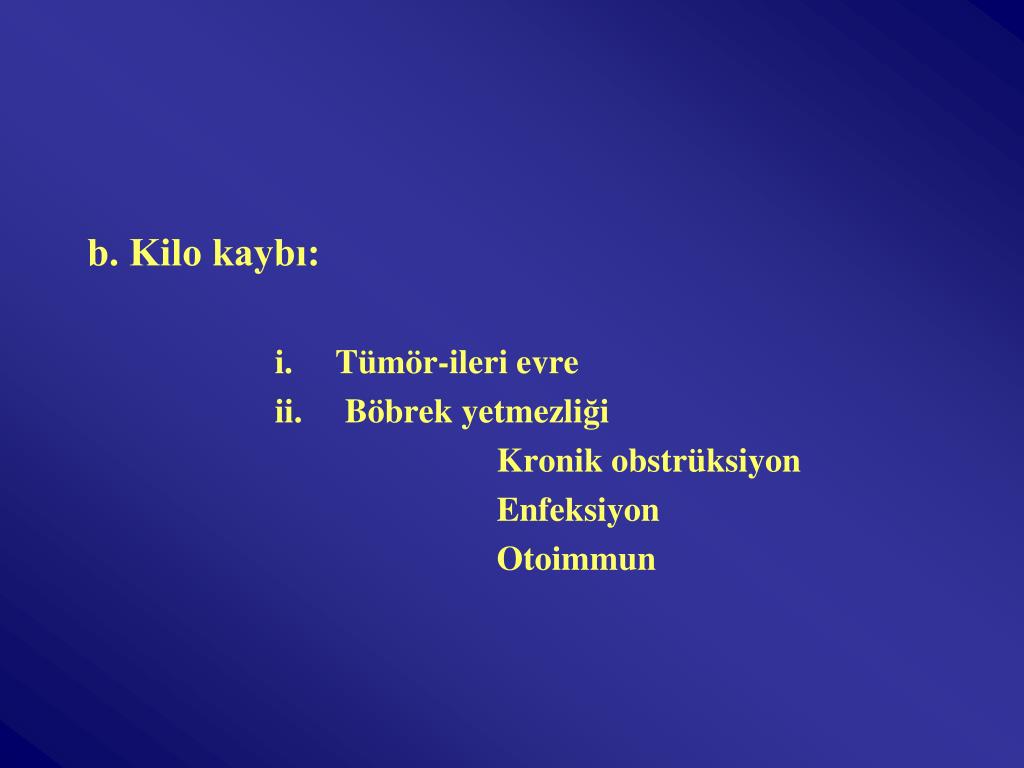 b. Kilo kaybı:

i. Tümör-ileri evre
ii. Böbrek yetmezliği
Kronik obstrüksiyon
Enfeksiyon
Otoimmun